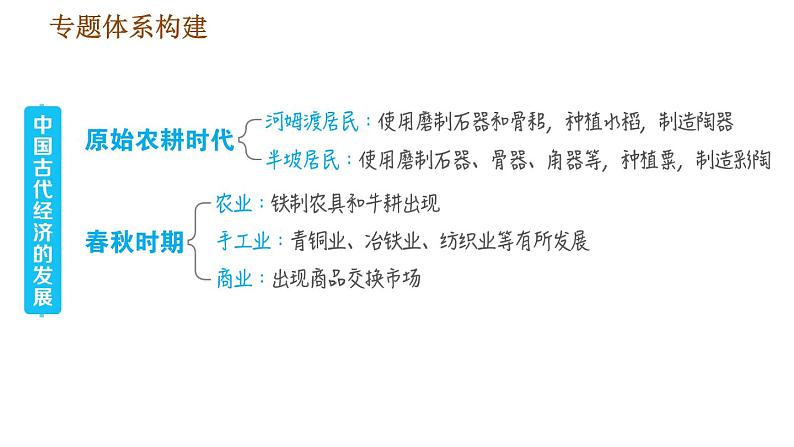 专题体系构建

中国古代经济的发展

原始农耕时代

河姆渡居民：使用磨制石器和骨耜，种植水稻，制造陶器

半坡居民：使用磨制石器、骨器、角器等，种植粟，制造彩陶

春秋时期

农业：铁制农具和牛耕出现

手工业：青铜业、冶铁业、纺织业等有所发展

商业：出现商品交换市场